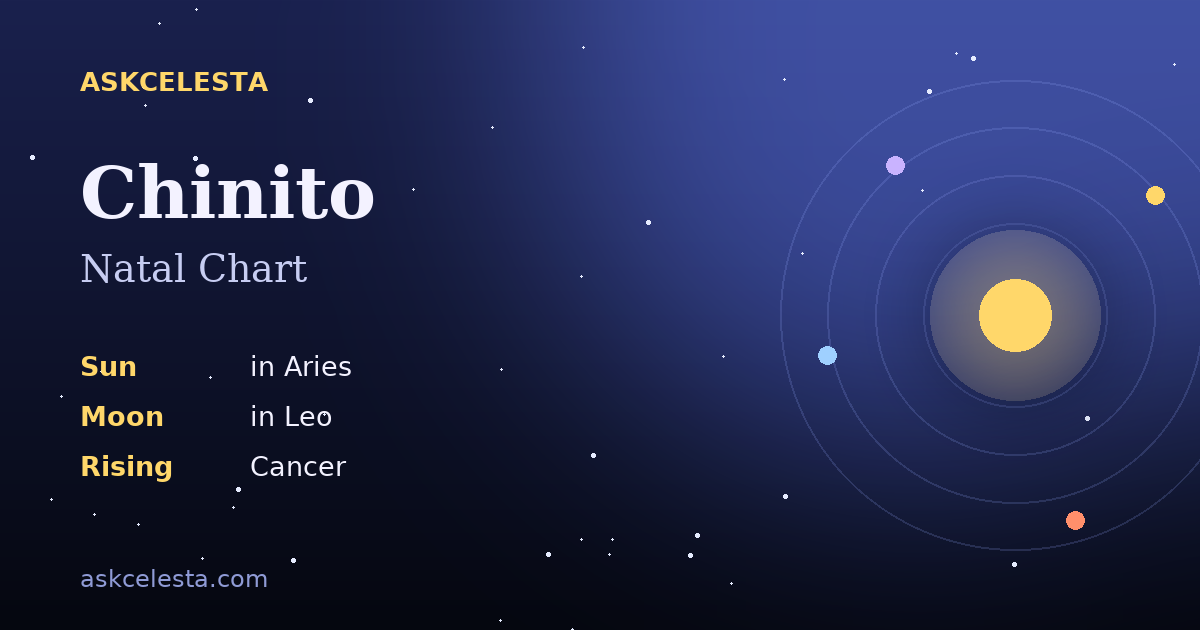 ASKCELESTA

Chinito

Natal Chart

Sun in Aries
Moon in Leo
Rising Cancer

askcelesta.com